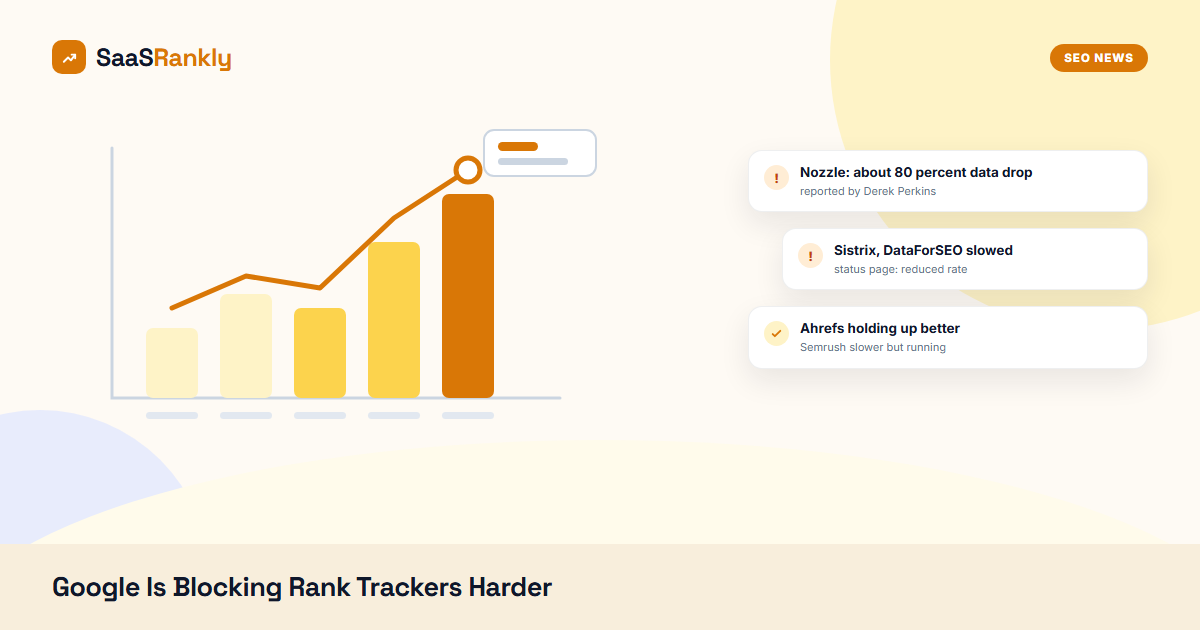 SaaSRankly

SEO NEWS

!
Nozzle: about 80 percent data drop
reported by Derek Perkins

!
Sistrix, DataForSEO slowed
status page: reduced rate

Ahrefs holding up better
Semrush slower but running

Google Is Blocking Rank Trackers Harder